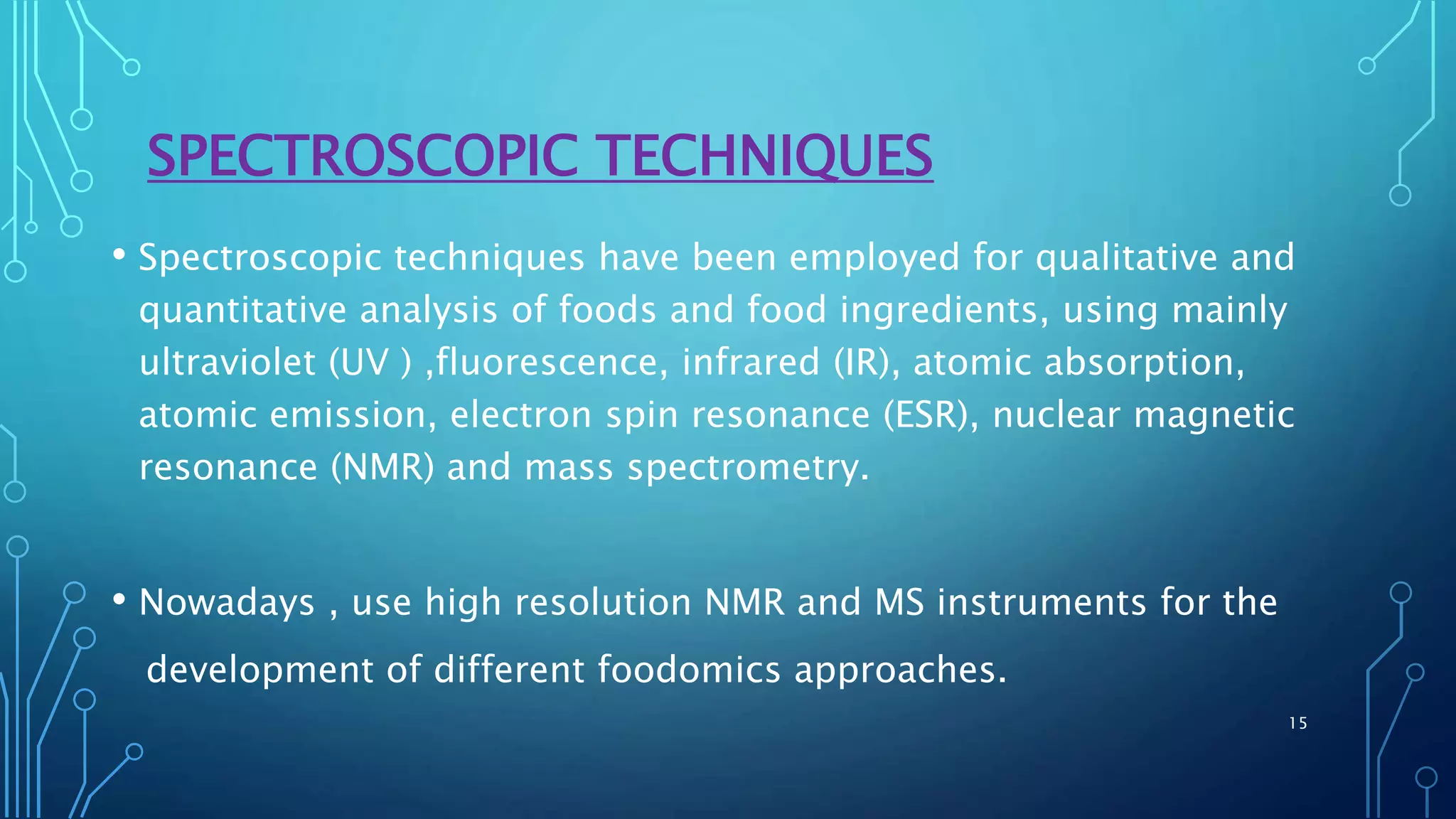 SPECTROSCOPIC TECHNIQUES

• Spectroscopic techniques have been employed for qualitative and quantitative analysis of foods and food ingredients, using mainly ultraviolet (UV ) ,fluorescence, infrared (IR), atomic absorption, atomic emission, electron spin resonance (ESR), nuclear magnetic resonance (NMR) and mass spectrometry.

• Nowadays , use high resolution NMR and MS instruments for the development of different foodomics approaches.

15